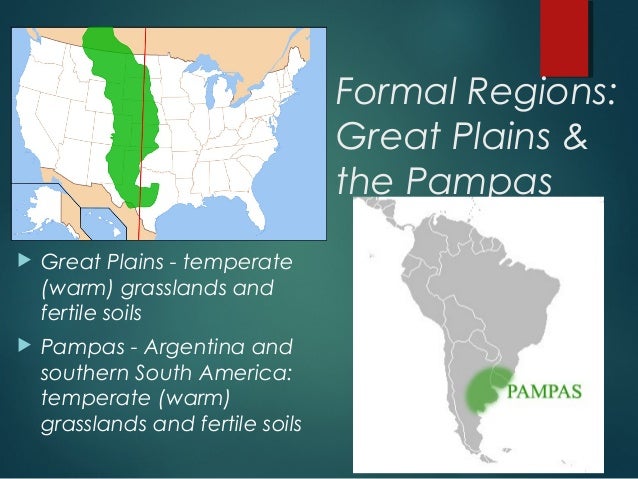 Formal Regions: Great Plains & the Pampas

Great Plains - temperate (warm) grasslands and fertile soils

Pampas - Argentina and southern South America: temperate (warm) grasslands and fertile soils

PAMPAS